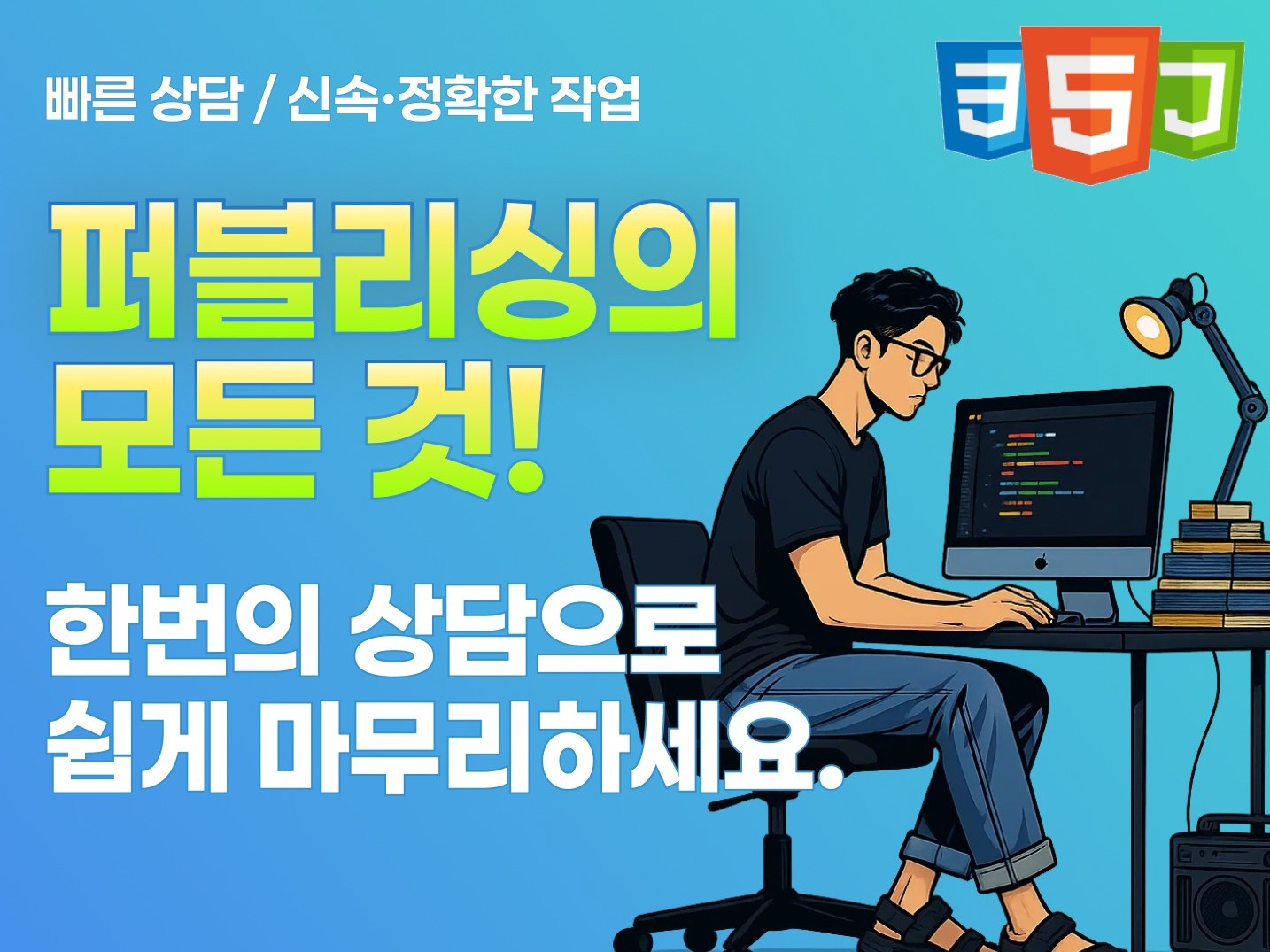 빠른 상담 / 신속·정확한 작업

3 5 J

퍼블리싱의 모든 것!

한번의 상담으로 쉽게 마무리하세요.